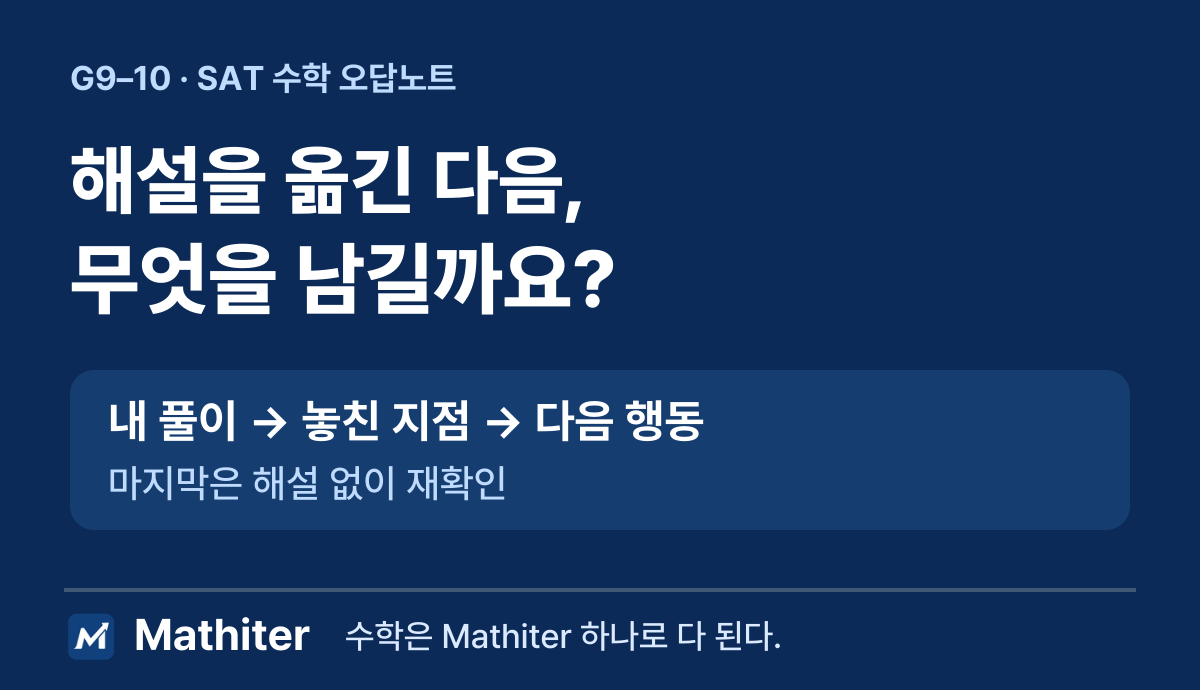 G9–10 · SAT 수학 오답노트

해설을 옮긴 다음, 무엇을 남길까요?

내 풀이 → 놓친 지점 → 다음 행동

마지막은 해설 없이 재확인

Mathiter 수학은 Mathiter 하나로 다 된다.